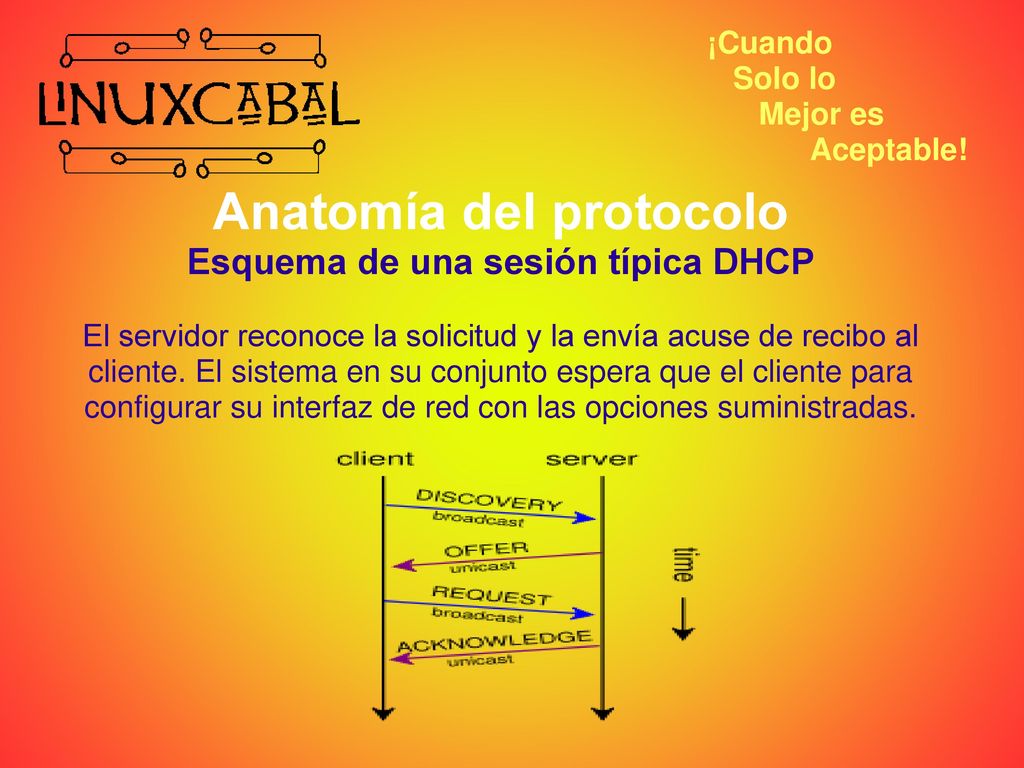 LINUXCABAL

¡Cuando Solo lo Mejor es Aceptable!

Anatomía del protocolo
Esquema de una sesión típica DHCP

El servidor reconoce la solicitud y la envía acuse de recibo al cliente. El sistema en su conjunto espera que el cliente para configurar su interfaz de red con las opciones suministradas.

client
server
DISCOVERY
broadcast
OFFER
unicast
REQUEST
broadcast
ACKNOWLEDGE
unicast
time